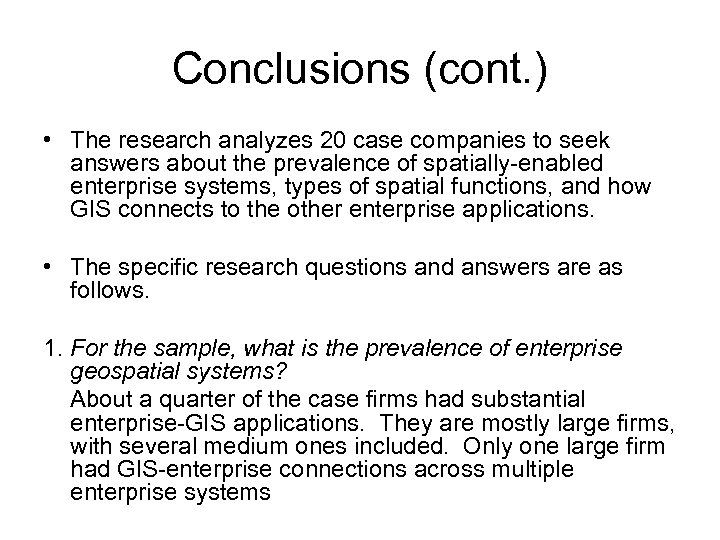 Conclusions (cont.)

• The research analyzes 20 case companies to seek answers about the prevalence of spatially-enabled enterprise systems, types of spatial functions, and how GIS connects to the other enterprise applications.

• The specific research questions and answers are as follows.

1. For the sample, what is the prevalence of enterprise geospatial systems?
About a quarter of the case firms had substantial enterprise-GIS applications. They are mostly large firms, with several medium ones included. Only one large firm had GIS-enterprise connections across multiple enterprise systems